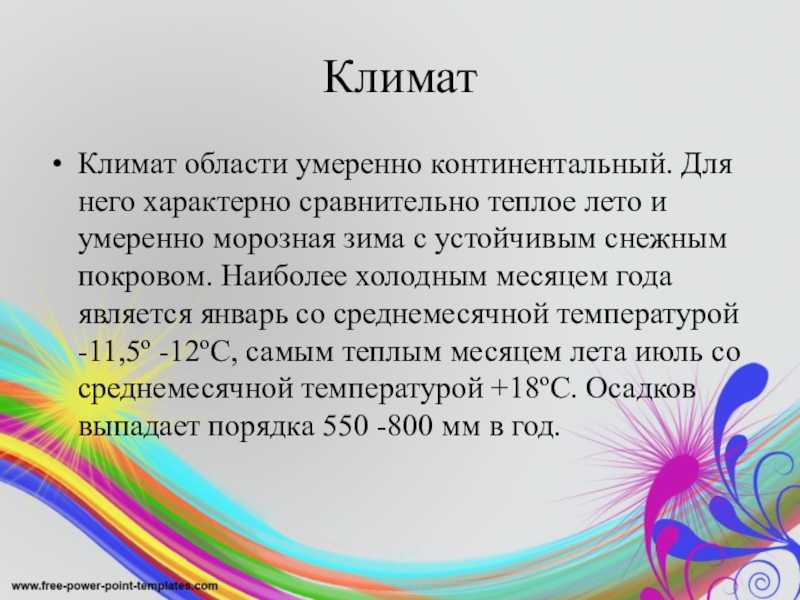 Климат

• Климат области умеренно континентальный. Для него характерно сравнительно теплое лето и умеренно морозная зима с устойчивым снежным покровом. Наиболее холодным месяцем года является январь со среднемесячной температурой -11,5º -12ºС, самым теплым месяцем лета июль со среднемесячной температурой +18ºС. Осадков выпадает порядка 550 -800 мм в год.

www.free-power-point-templates.com